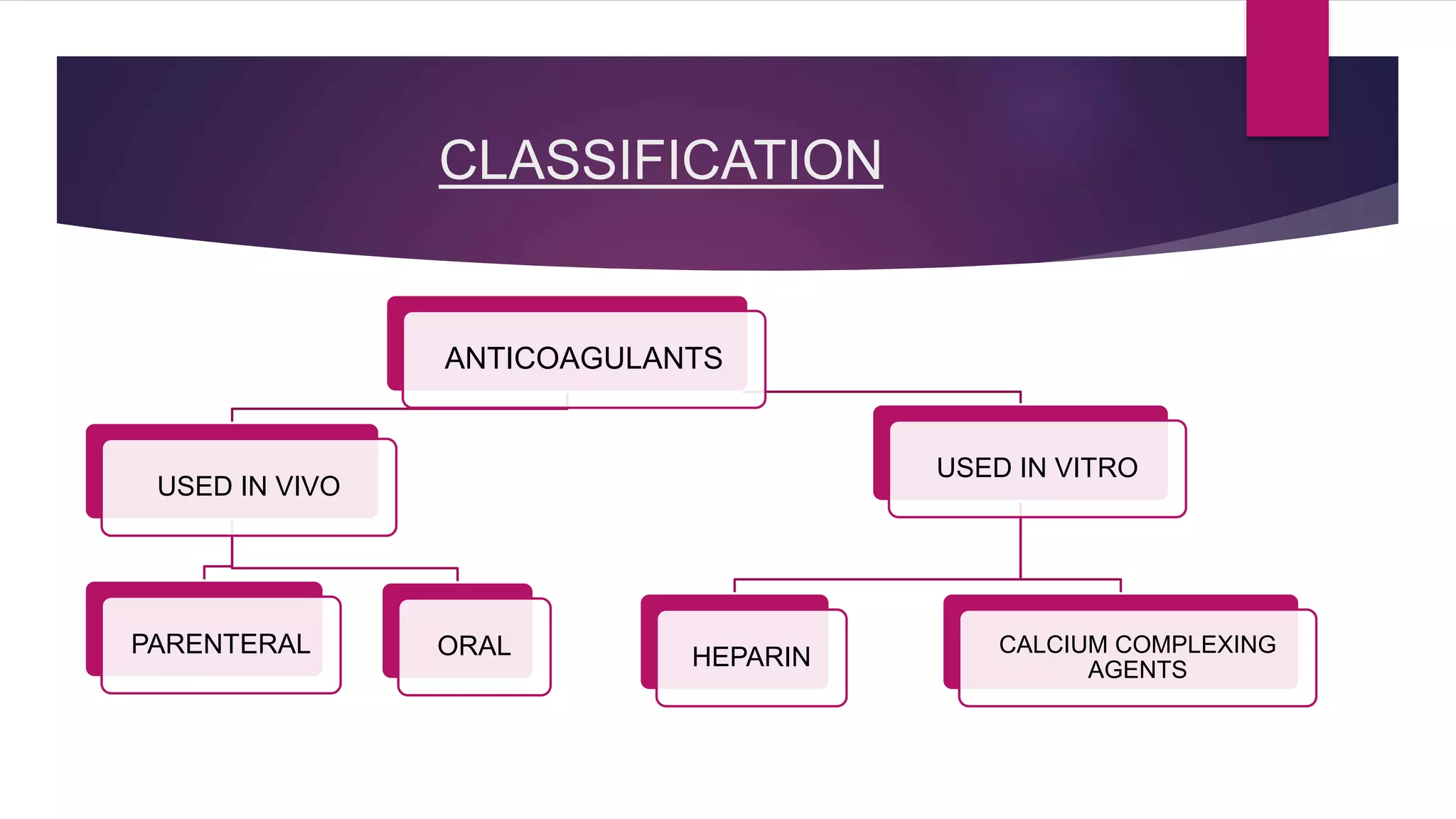 CLASSIFICATION

ANTICOAGULANTS

USED IN VIVO

USED IN VITRO

PARENTERAL

ORAL

HEPARIN

CALCIUM COMPLEXING AGENTS